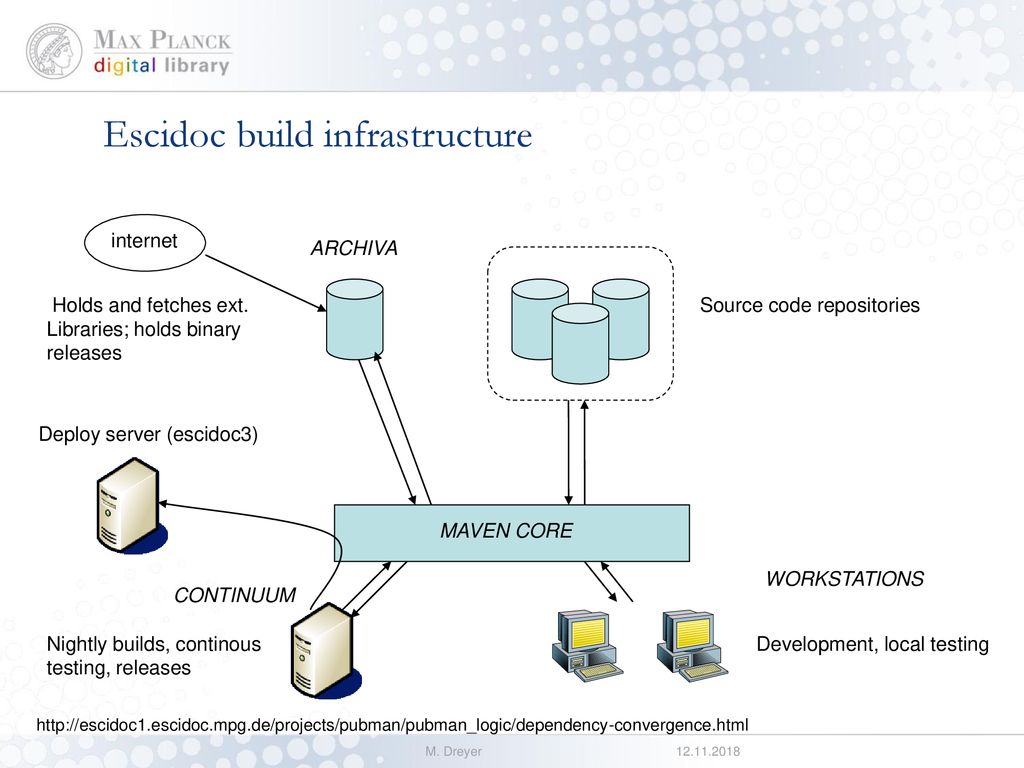 MAX PLANCK
digital library

Escidoc build infrastructure

internet

ARCHIVA

Holds and fetches ext. Libraries; holds binary releases

Source code repositories

Deploy server (escidoc3)

MAVEN CORE

WORKSTATIONS

CONTINUUM

Nightly builds, continous testing, releases

Development, local testing

http://escidoc1.escidoc.mpg.de/projects/pubman/pubman_logic/dependency-convergence.html

M. Dreyer

12.11.2018